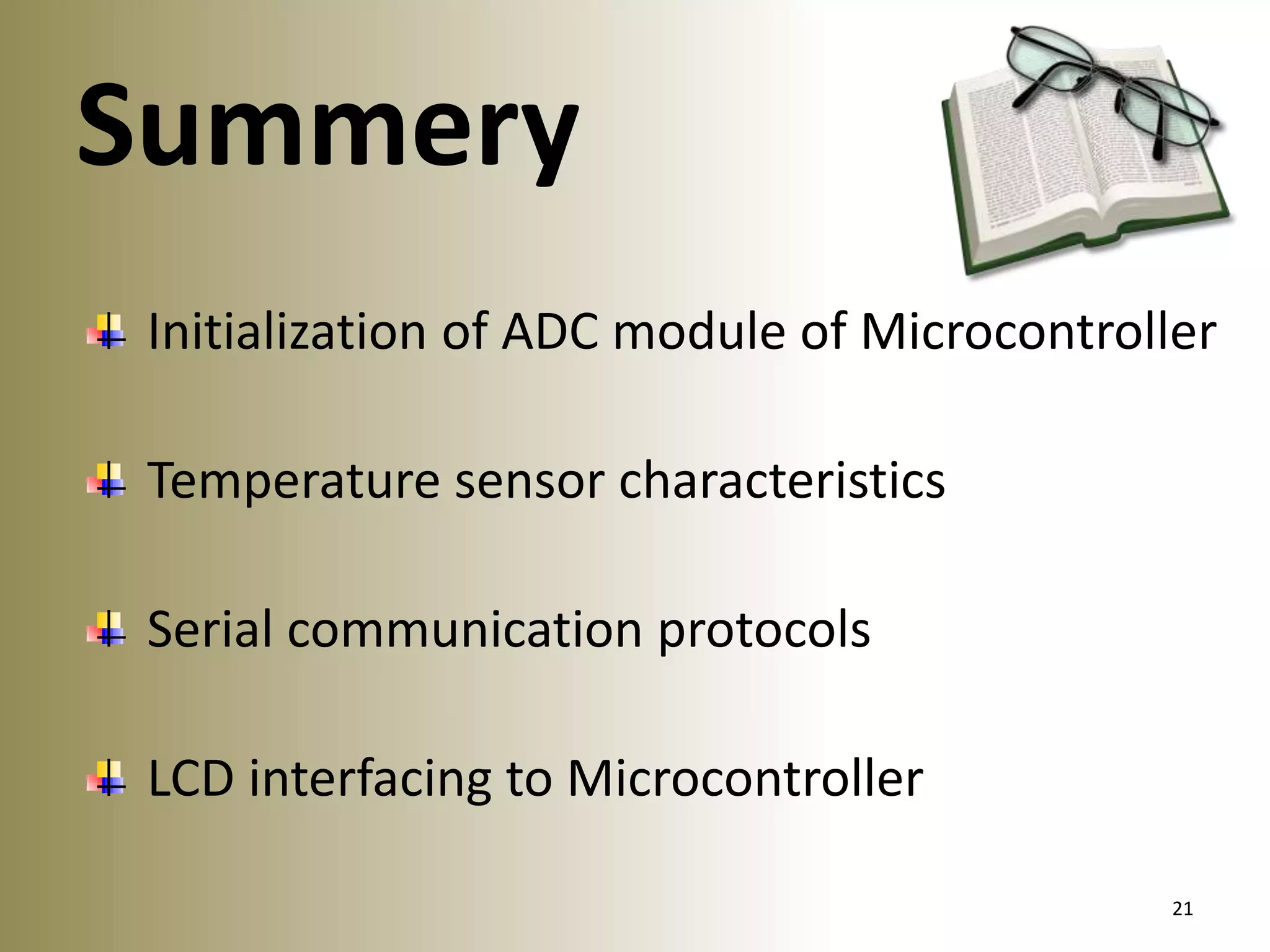 Summery

Initialization of ADC module of Microcontroller

Temperature sensor characteristics

Serial communication protocols

LCD interfacing to Microcontroller

21